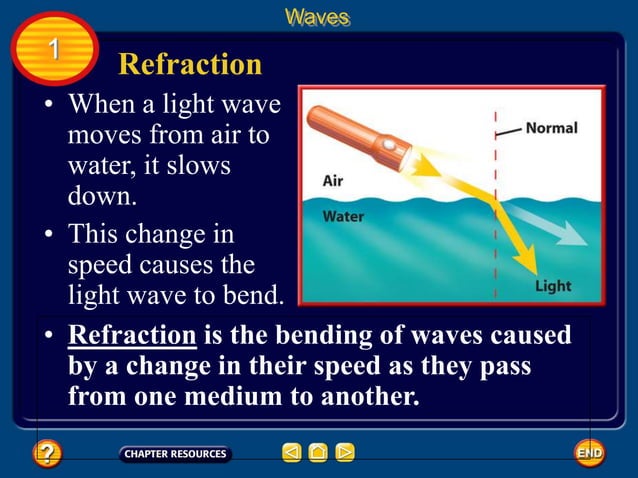 Waves

1

Refraction

• When a light wave moves from air to water, it slows down.

• This change in speed causes the light wave to bend.

Normal

Air

Water

Light

• Refraction is the bending of waves caused by a change in their speed as they pass from one medium to another.

?

CHAPTER RESOURCES

END